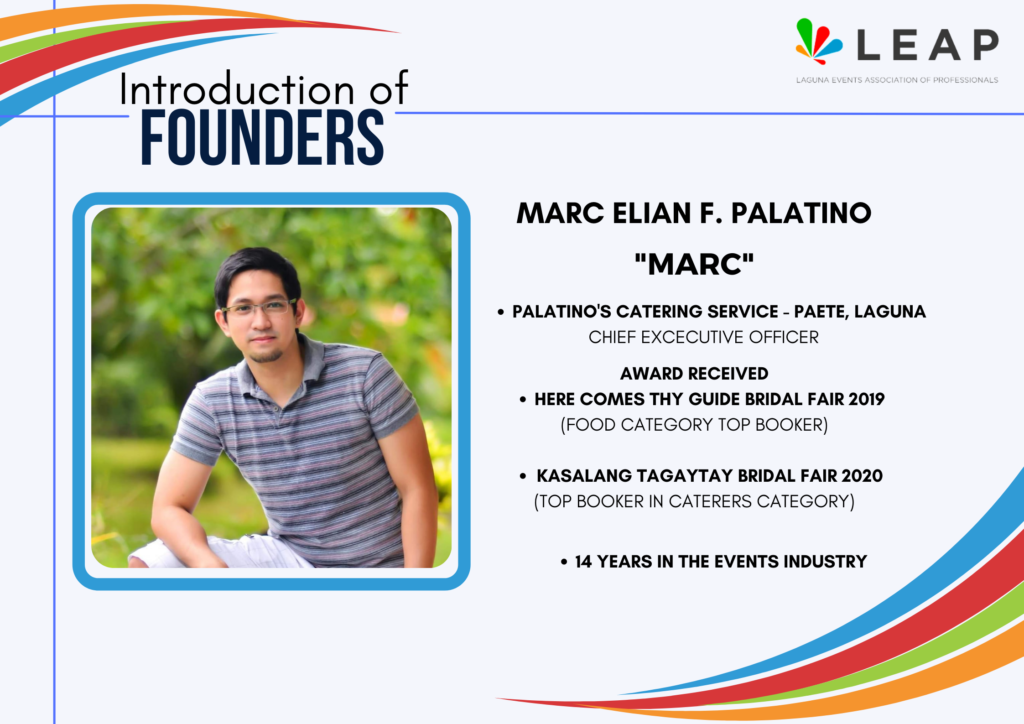 LEAP
LAGUNA EVENTS ASSOCIATION OF PROFESSIONALS

Introduction of
FOUNDERS

MARC ELIAN F. PALATINO
"MARC"

• PALATINO'S CATERING SERVICE - PAETE, LAGUNA
CHIEF EXCECUTIVE OFFICER

AWARD RECEIVED
• HERE COMES THY GUIDE BRIDAL FAIR 2019
(FOOD CATEGORY TOP BOOKER)

• KASALANG TAGAYTAY BRIDAL FAIR 2020
(TOP BOOKER IN CATERERS CATEGORY)

• 14 YEARS IN THE EVENTS INDUSTRY